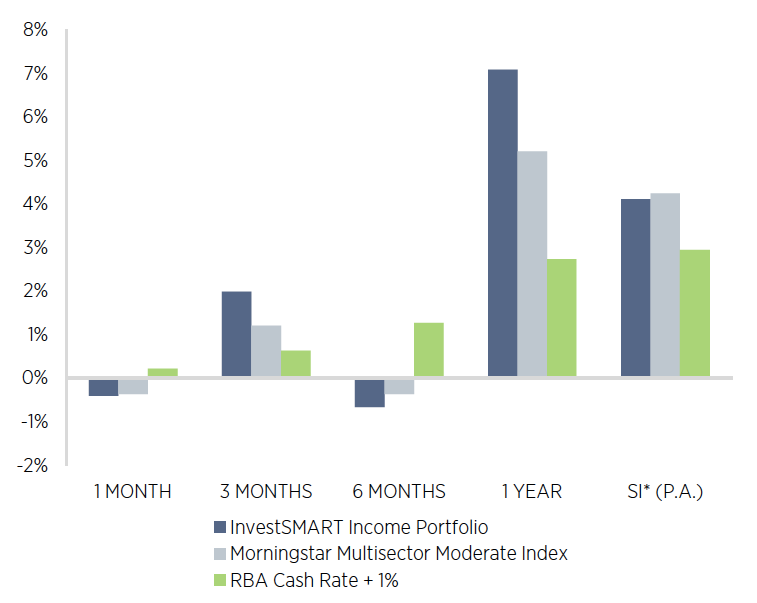 8%
7%
6%
5%
4%
3%
2%
1%
0%
-1%
-2%

1 MONTH
3 MONTHS
6 MONTHS
1 YEAR
SI* (P.A.)

InvestSMART Income Portfolio
Morningstar Multisector Moderate Index
RBA Cash Rate + 1%